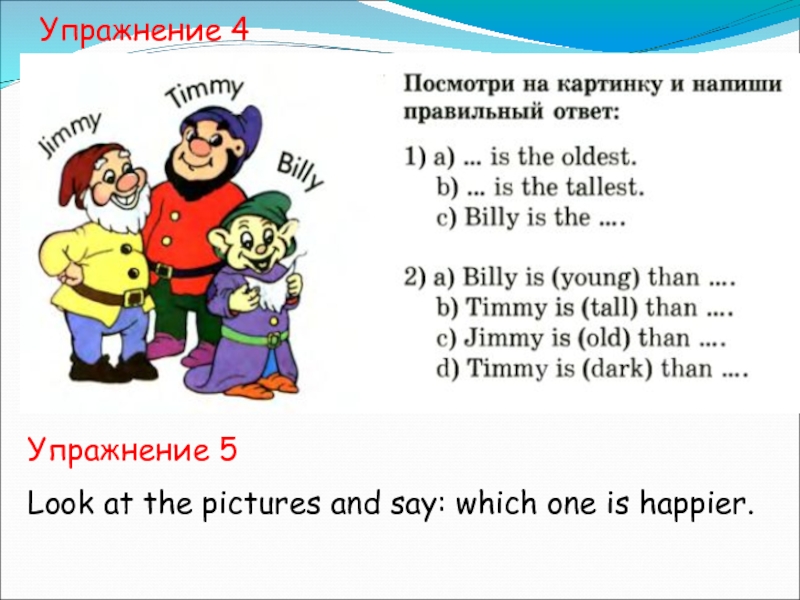 Упражнение 4

Jimmy
Timmy
Billy

Посмотри на картинку и напиши правильный ответ:

1) a) ... is the oldest.
b) ... is the tallest.
c) Billy is the ....

2) a) Billy is (young) than ....
b) Timmy is (tall) than ....
c) Jimmy is (old) than ....
d) Timmy is (dark) than ....

Упражнение 5

Look at the pictures and say: which one is happier.